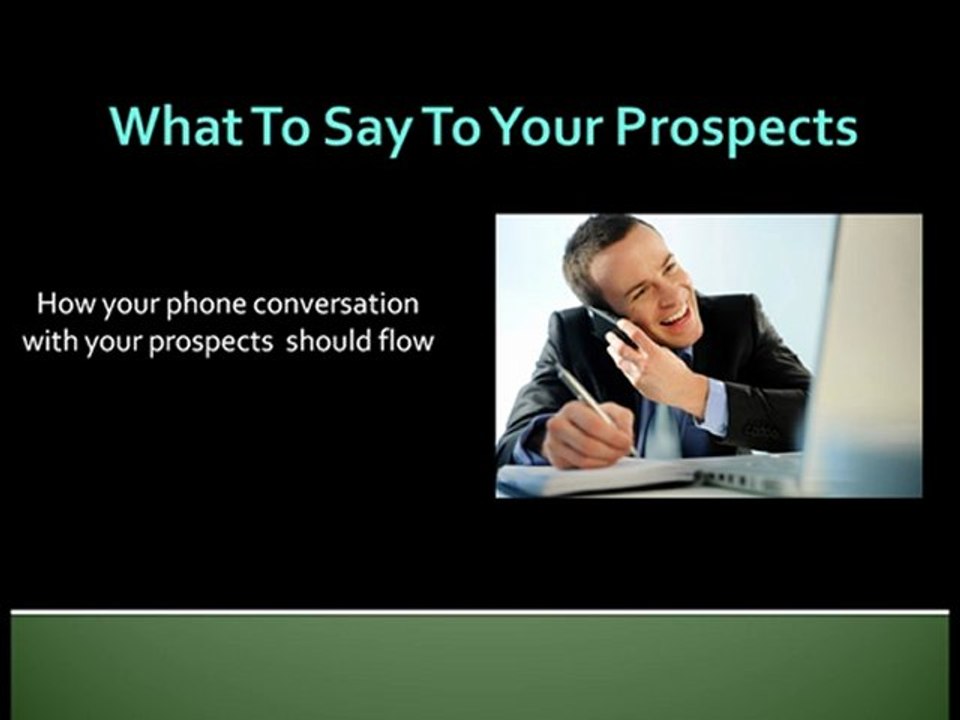 What To Say To Your Prospects

How your phone conversation with your prospects should flow